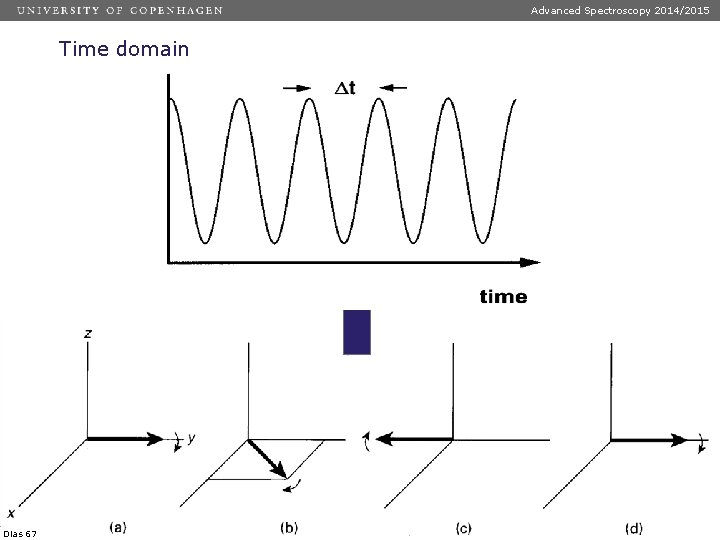 UNIVERSITY OF COPENHAGEN

Advanced Spectroscopy 2014/2015

Time domain

$\Delta t$

time

z

y

x

(a)

(b)

(c)

(d)

Dias 67